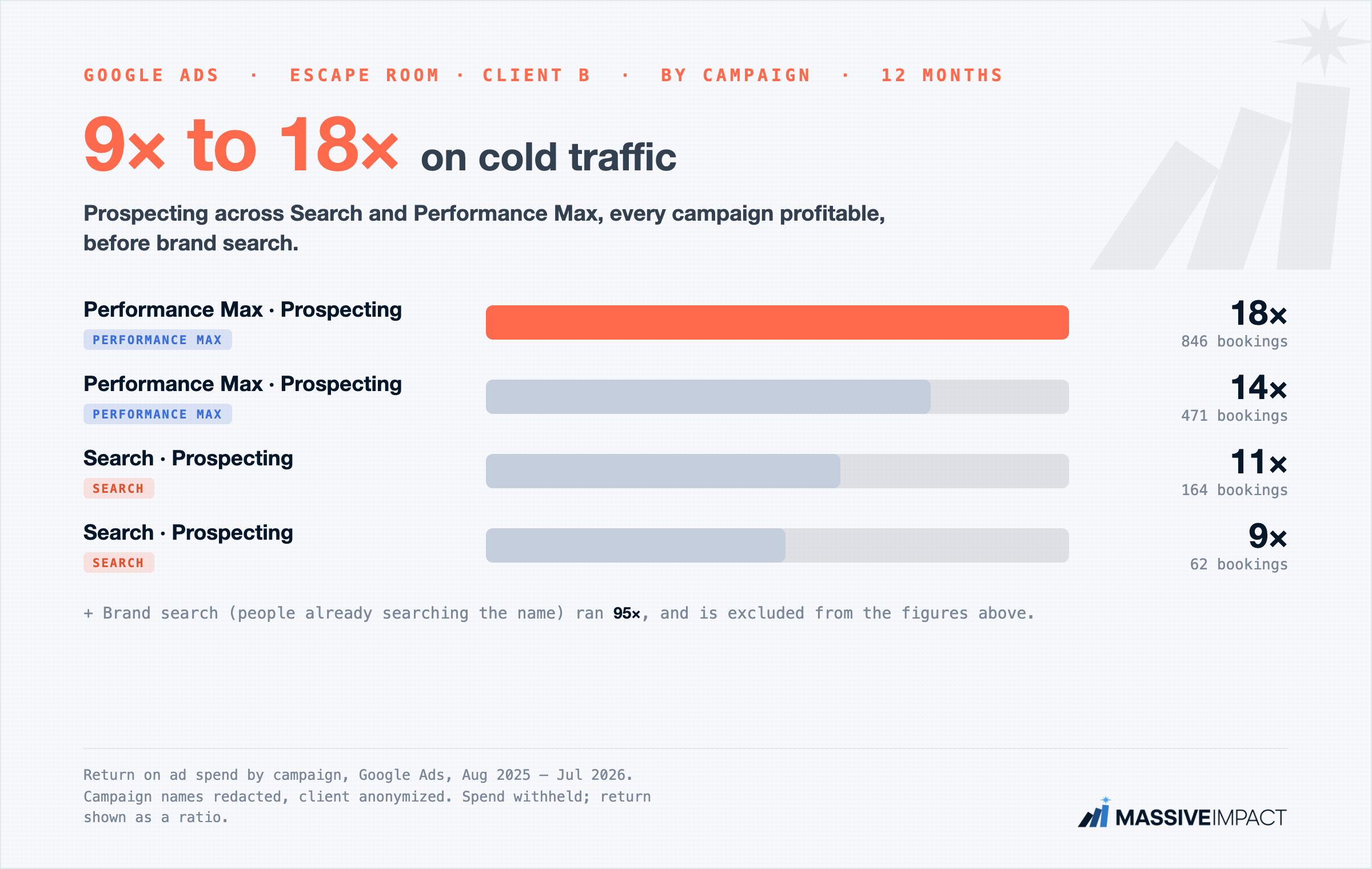 GOOGLE ADS · ESCAPE ROOM · CLIENT B · BY CAMPAIGN · 12 MONTHS

9× to 18× on cold traffic

Prospecting across Search and Performance Max, every campaign profitable, before brand search.

Performance Max · Prospecting
PERFORMANCE MAX
18×
846 bookings

Performance Max · Prospecting
PERFORMANCE MAX
14×
471 bookings

Search · Prospecting
SEARCH
11×
164 bookings

Search · Prospecting
SEARCH
9×
62 bookings

+ Brand search (people already searching the name) ran 95×, and is excluded from the figures above.

Return on ad spend by campaign, Google Ads, Aug 2025 – Jul 2026. Campaign names redacted, client anonymized. Spend withheld; return shown as a ratio.

MASSIVEIMPACT